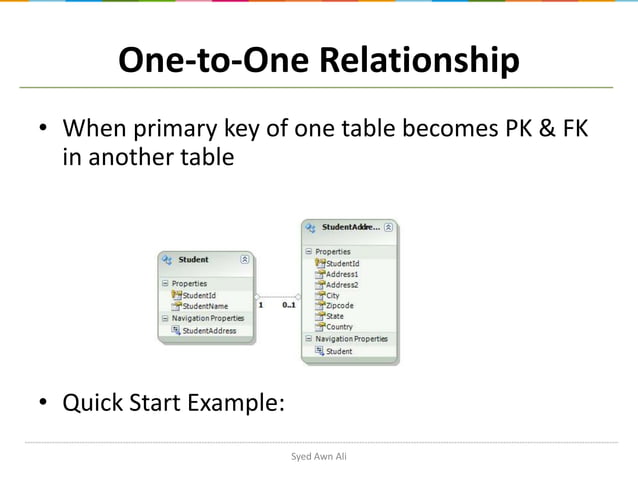 One-to-One Relationship

• When primary key of one table becomes PK & FK in another table

Student
Properties
StudentId
StudentName
Navigation Properties
StudentAddress

1 0..1

StudentAddre...
Properties
StudentId
Address1
Address2
City
Zipcode
State
Country
Navigation Properties
Student

• Quick Start Example:

Syed Awn Ali